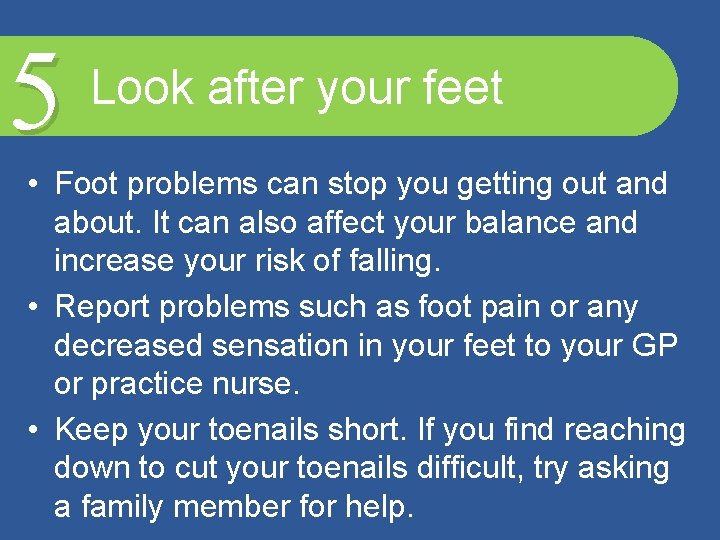 5 Look after your feet

• Foot problems can stop you getting out and about. It can also affect your balance and increase your risk of falling.
• Report problems such as foot pain or any decreased sensation in your feet to your GP or practice nurse.
• Keep your toenails short. If you find reaching down to cut your toenails difficult, try asking a family member for help.